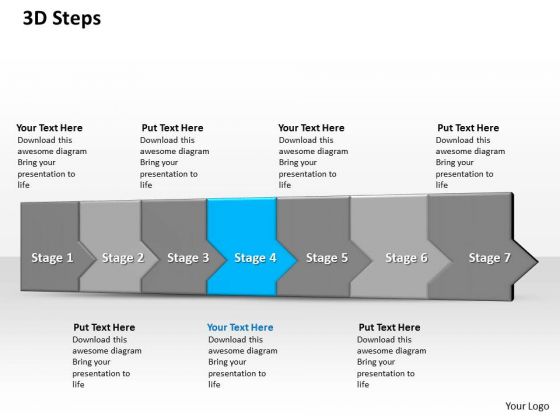 3D Steps

Your Text Here
Download this awesome diagram Bring your presentation to life

Put Text Here
Download this awesome diagram Bring your presentation to life

Your Text Here
Download this awesome diagram Bring your presentation to life

Put Text Here
Download this awesome diagram Bring your presentation to life

Stage 1 Stage 2 Stage 3 Stage 4 Stage 5 Stage 6 Stage 7

Put Text Here
Download this awesome diagram Bring your presentation to life

Your Text Here
Download this awesome diagram Bring your presentation to life

Put Text Here
Download this awesome diagram Bring your presentation to life

Your Logo